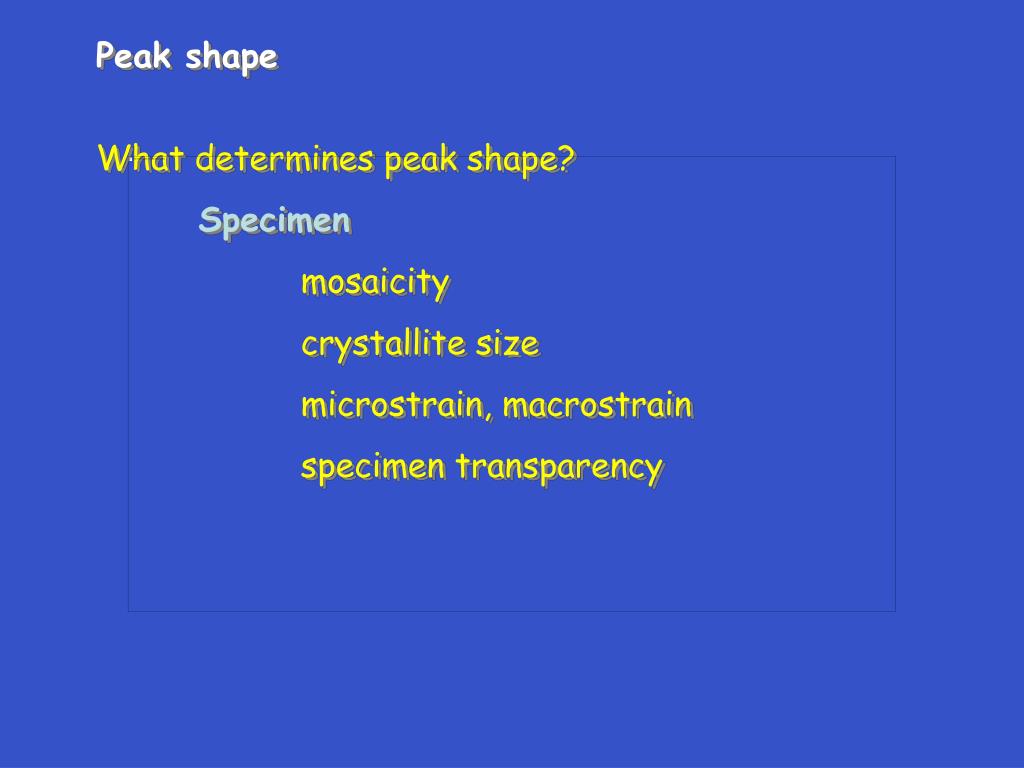 Peak shape

What determines peak shape?

Specimen

mosaicity

crystallite size

microstrain, macrostrain

specimen transparency